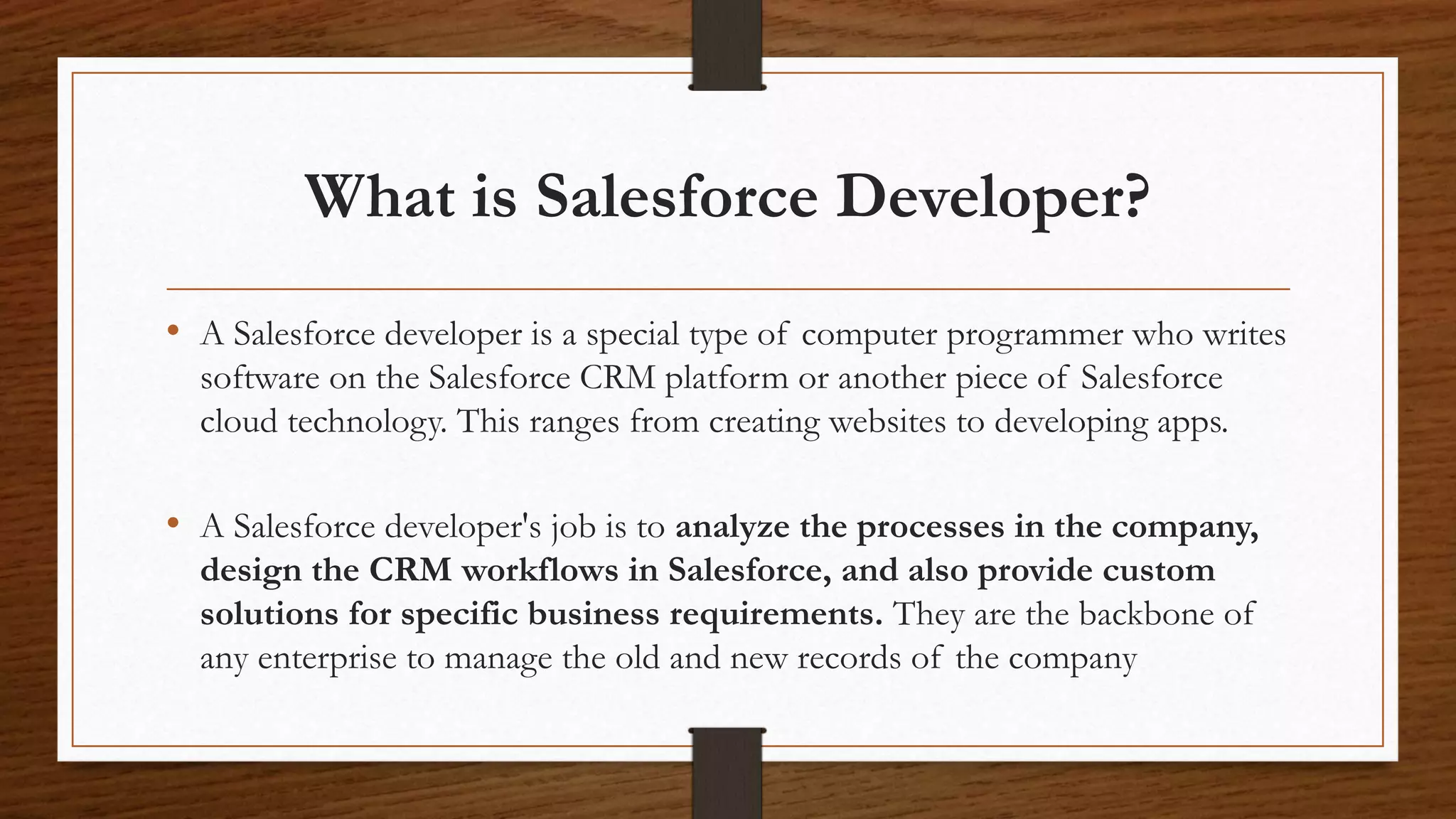 What is Salesforce Developer?

• A Salesforce developer is a special type of computer programmer who writes software on the Salesforce CRM platform or another piece of Salesforce cloud technology. This ranges from creating websites to developing apps.

• A Salesforce developer's job is to analyze the processes in the company, design the CRM workflows in Salesforce, and also provide custom solutions for specific business requirements. They are the backbone of any enterprise to manage the old and new records of the company